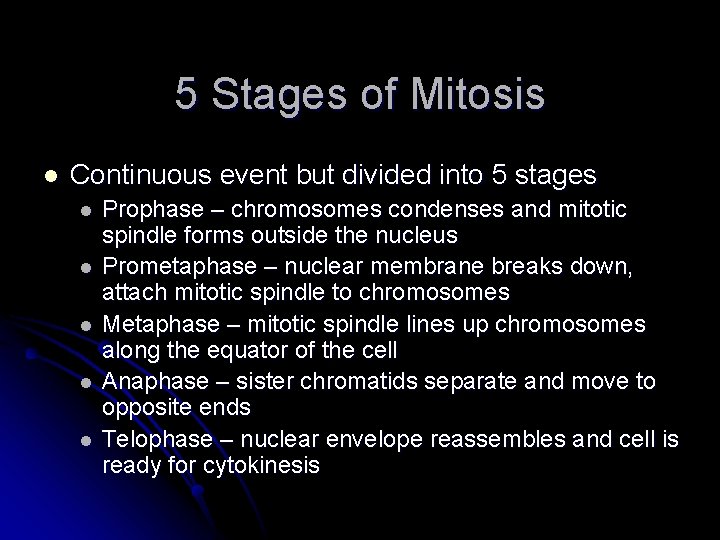 5 Stages of Mitosis

- Continuous event but divided into 5 stages
  - Prophase – chromosomes condenses and mitotic spindle forms outside the nucleus
  - Prometaphase – nuclear membrane breaks down, attach mitotic spindle to chromosomes
  - Metaphase – mitotic spindle lines up chromosomes along the equator of the cell
  - Anaphase – sister chromatids separate and move to opposite ends
  - Telophase – nuclear envelope reassembles and cell is ready for cytokinesis